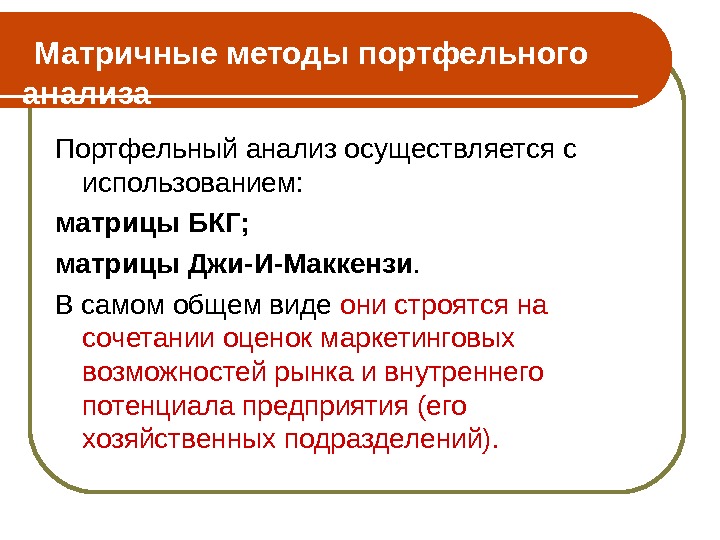 Матричные методы портфельного анализа

Портфельный анализ осуществляется с использованием:

матрицы БКГ;

матрицы Джи-И-Маккензи.

В самом общем виде они строятся на сочетании оценок маркетинговых возможностей рынка и внутреннего потенциала предприятия (его хозяйственных подразделений).